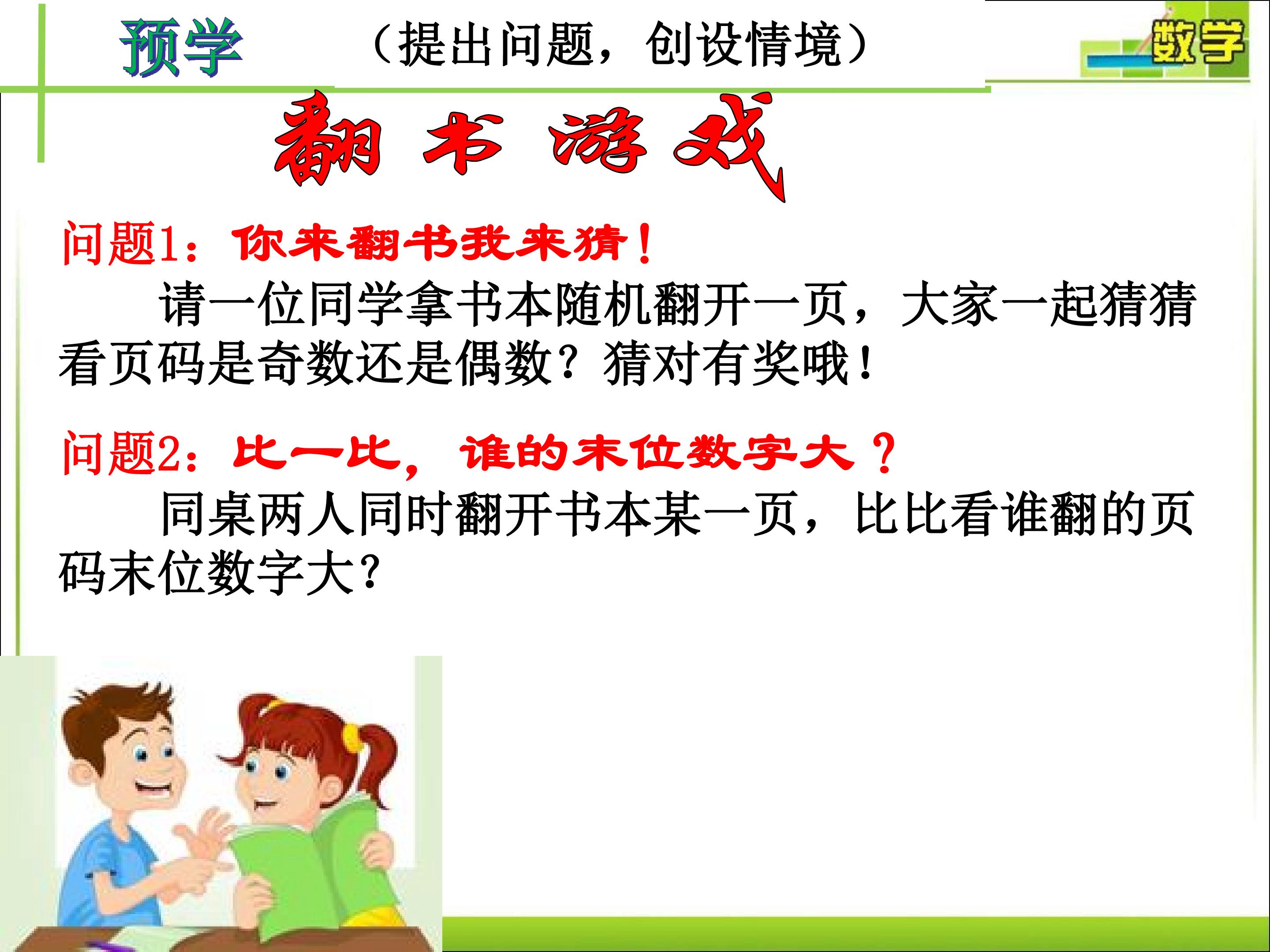 预学　（提出问题，创设情境）

数学

翻书游戏

问题1：你来翻书我来猜！

请一位同学拿书本随机翻开一页，大家一起猜猜看页码是奇数还是偶数？猜对有奖哦！

问题2：比一比，谁的末位数字大？

同桌两人同时翻开书本某一页，比比看谁翻的页码末位数字大？